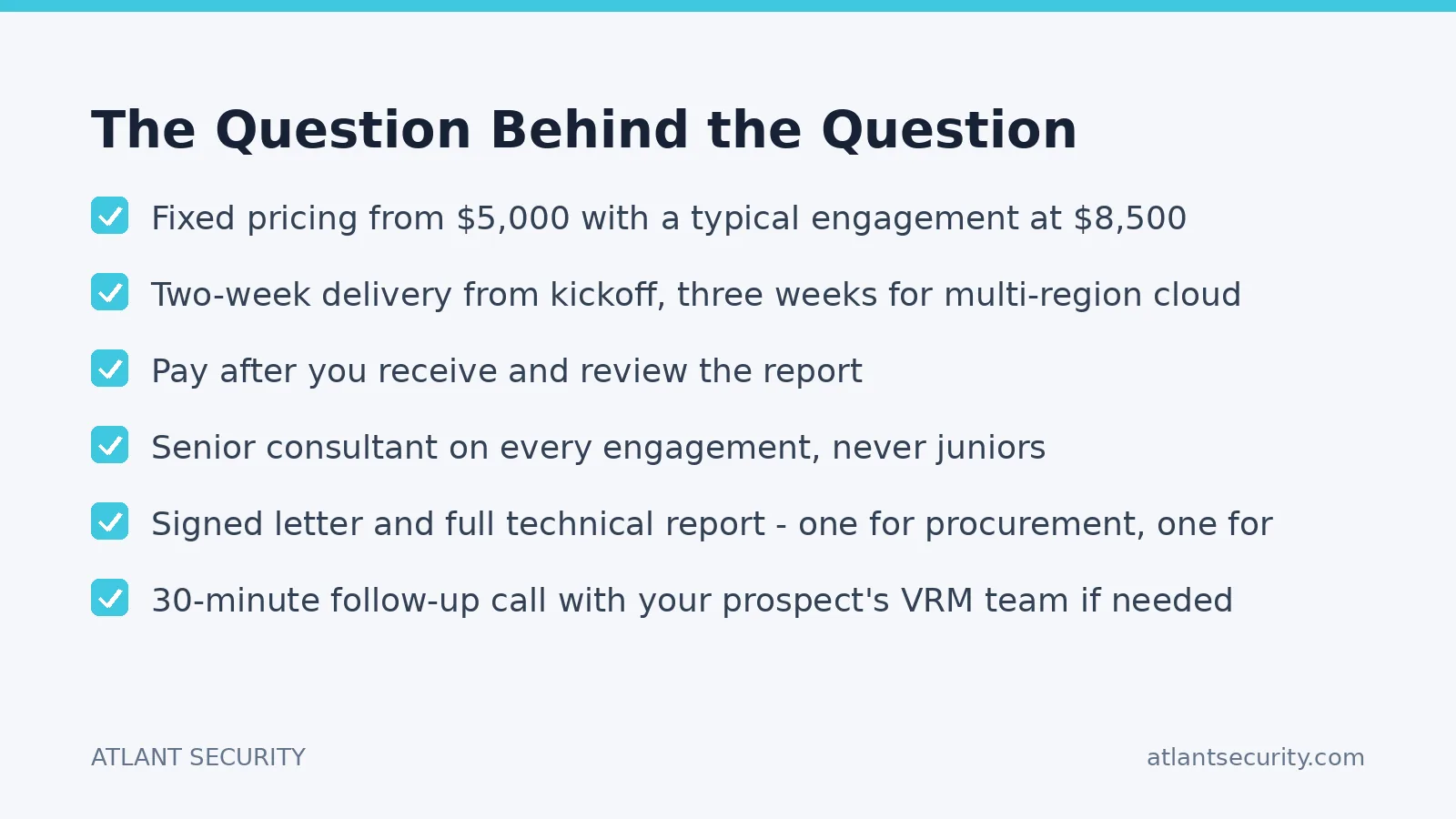 The Question Behind the Question

Fixed pricing from \$5,000 with a typical engagement at \$8,500

Two-week delivery from kickoff, three weeks for multi-region cloud

Pay after you receive and review the report

Senior consultant on every engagement, never juniors

Signed letter and full technical report - one for procurement, one for

30-minute follow-up call with your prospect's VRM team if needed

ATLANT SECURITY

atlantsecurity.com